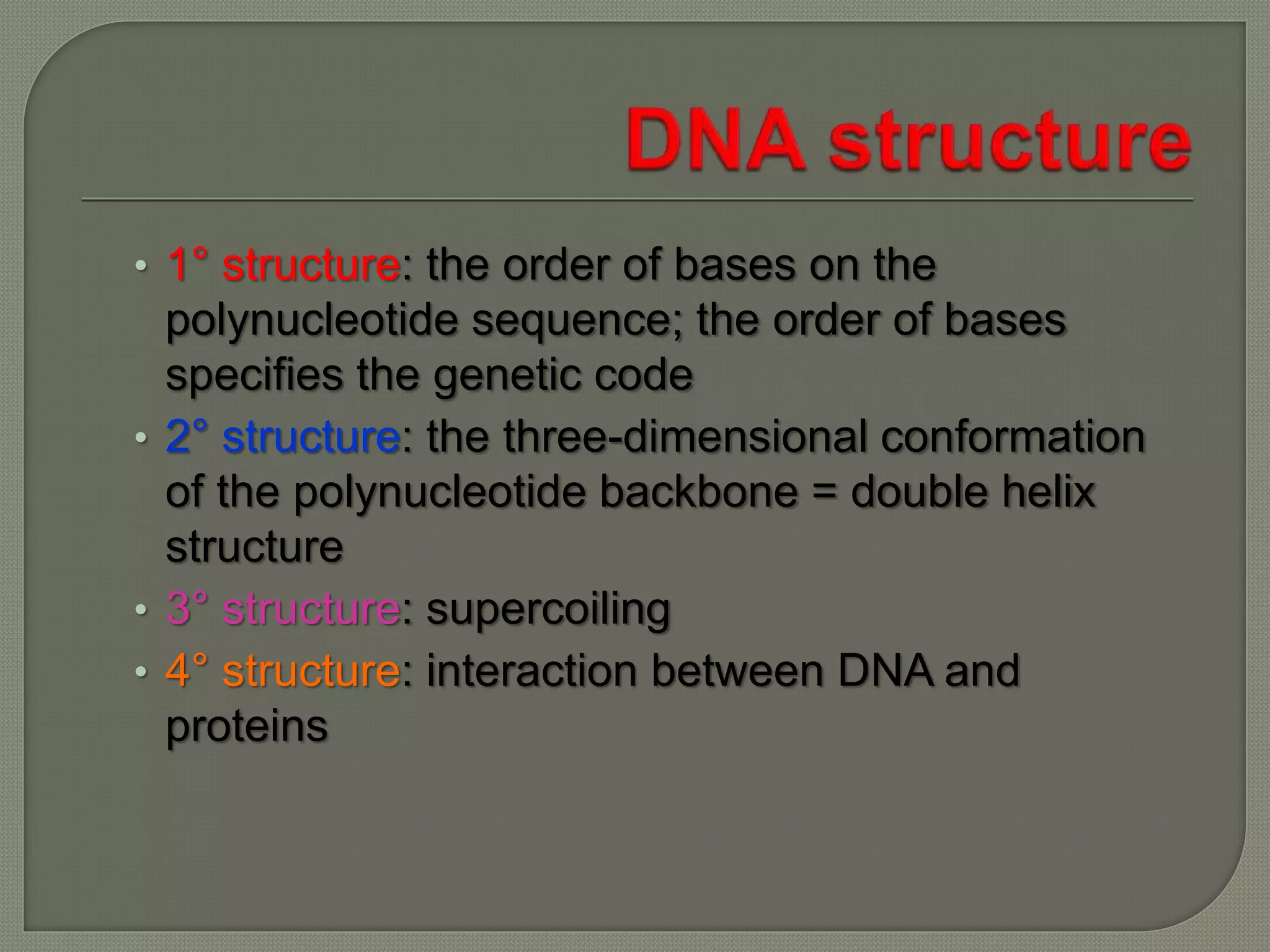 DNA structure

• 1° structure: the order of bases on the polynucleotide sequence; the order of bases specifies the genetic code
• 2° structure: the three-dimensional conformation of the polynucleotide backbone = double helix structure
• 3° structure: supercoiling
• 4° structure: interaction between DNA and proteins